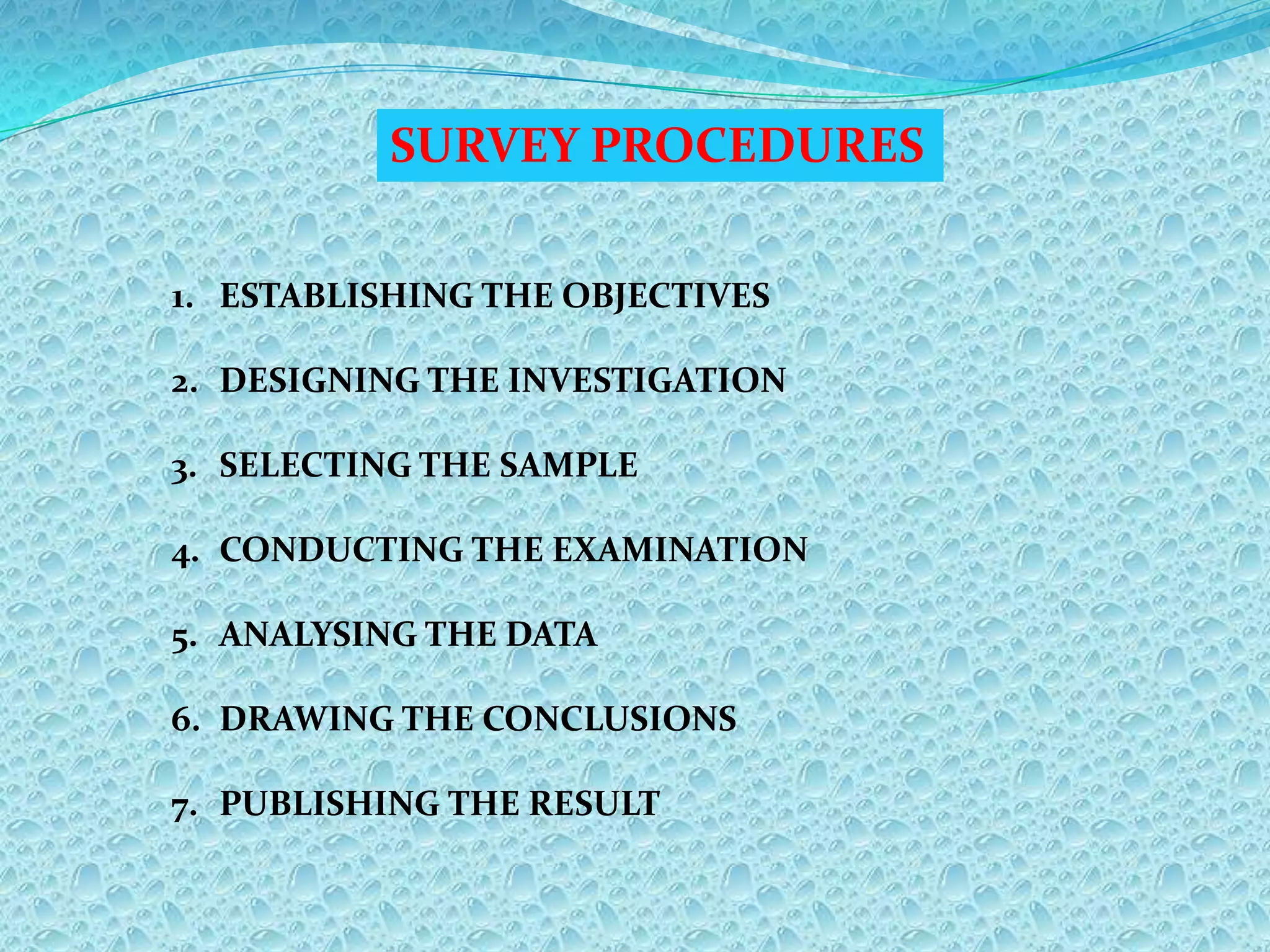 SURVEY PROCEDURES

1. ESTABLISHING THE OBJECTIVES
2. DESIGNING THE INVESTIGATION
3. SELECTING THE SAMPLE
4. CONDUCTING THE EXAMINATION
5. ANALYSING THE DATA
6. DRAWING THE CONCLUSIONS
7. PUBLISHING THE RESULT